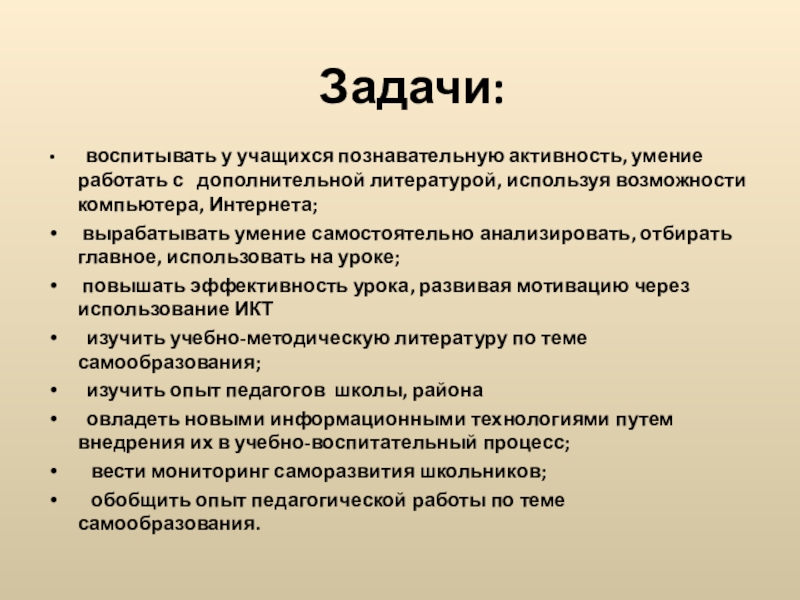 Задачи:

• воспитывать у учащихся познавательную активность, умение работать с дополнительной литературой, используя возможности компьютера, Интернета;
• вырабатывать умение самостоятельно анализировать, отбирать главное, использовать на уроке;
• повышать эффективность урока, развивая мотивацию через использование ИКТ
• изучить учебно-методическую литературу по теме самообразования;
• изучить опыт педагогов школы, района
• овладеть новыми информационными технологиями путем внедрения их в учебно-воспитательный процесс;
• вести мониторинг саморазвития школьников;
• обобщить опыт педагогической работы по теме самообразования.